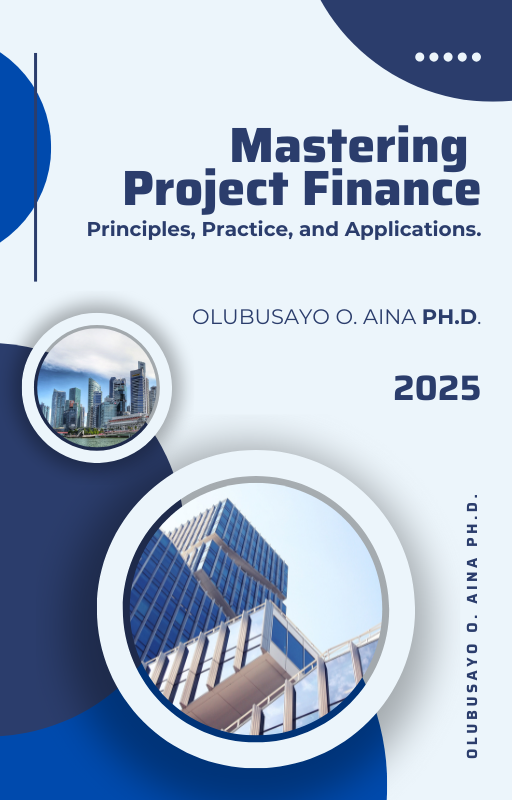 Mastering Project Finance
Principles, Practice, and Applications.

OLUBUSAYO O. AINA PH.D.

2025

OLUBUSAYO O. AINA PH.D.